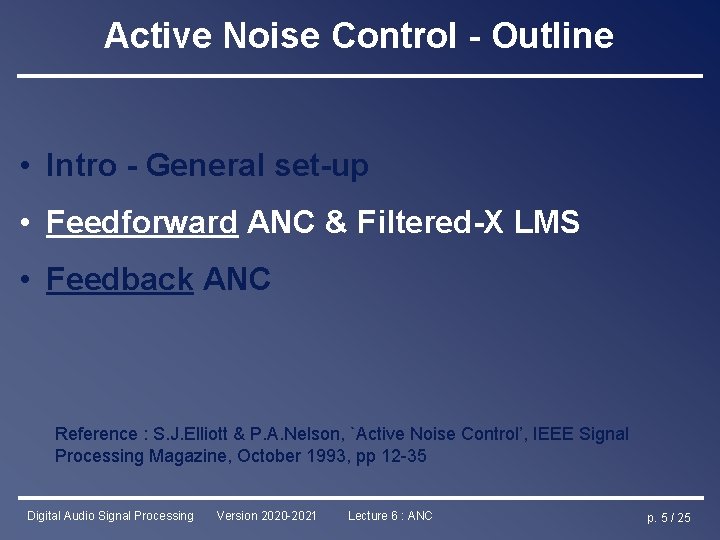 Active Noise Control - Outline

• Intro - General set-up

• Feedforward ANC & Filtered-X LMS

• Feedback ANC

Reference : S.J.Elliott & P.A.Nelson, `Active Noise Control', IEEE Signal Processing Magazine, October 1993, pp 12-35

Digital Audio Signal Processing Version 2020-2021 Lecture 6 : ANC p. 5 / 25